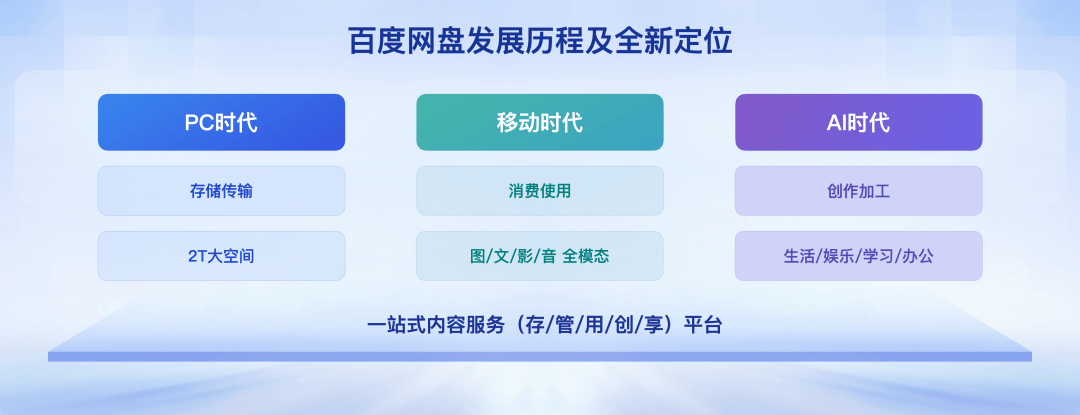 百度网盘发展历程及全新定位

PC时代

存储传输

2T大空间

移动时代

消费使用

图/文/影/音 全模态

AI时代

创作加工

生活/娱乐/学习/办公

一站式内容服务（存/管/用/创/享）平台